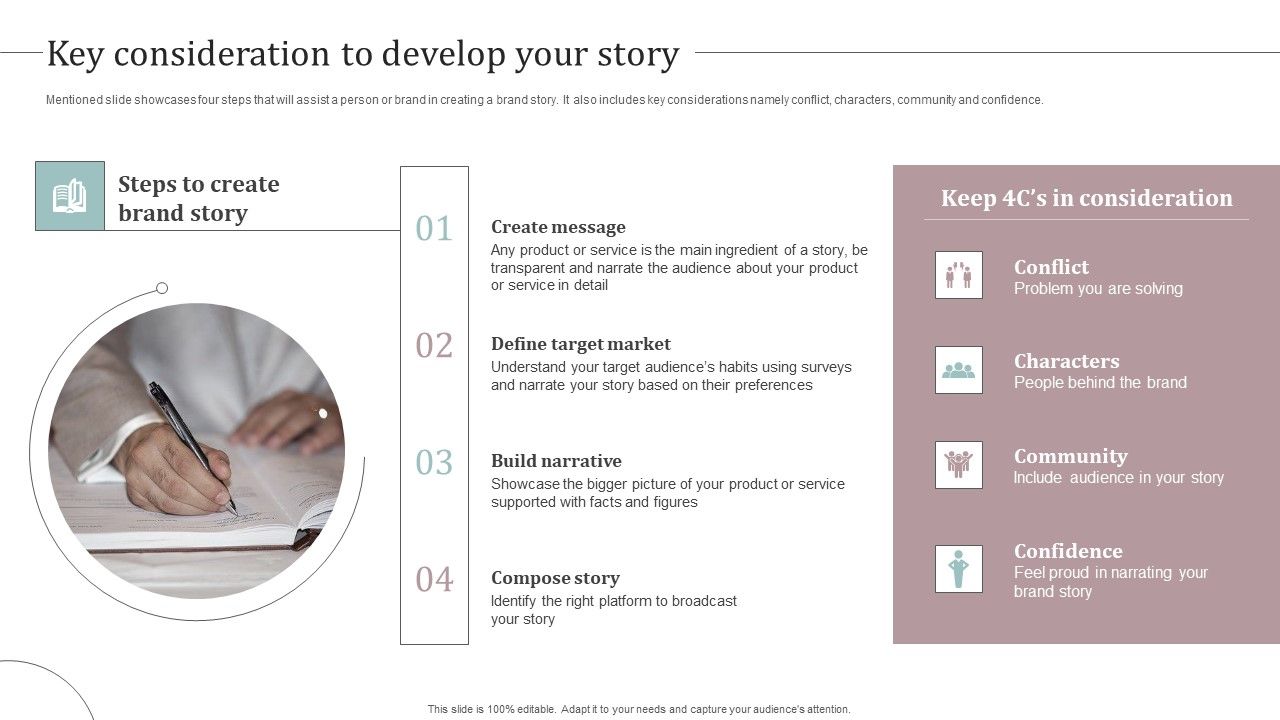 Key consideration to develop your story

Mentioned slide showcases four steps that will assist a person or brand in creating a brand story. It also includes key considerations namely conflict, characters, community and confidence.

Steps to create brand story

01
Create message
Any product or service is the main ingredient of a story, be transparent and narrate the audience about your product or service in detail

02
Define target market
Understand your target audience's habits using surveys and narrate your story based on their preferences

03
Build narrative
Showcase the bigger picture of your product or service supported with facts and figures

04
Compose story
Identify the right platform to broadcast your story

Keep 4C's in consideration

Conflict
Problem you are solving

Characters
People behind the brand

Community
Include audience in your story

Confidence
Feel proud in narrating your brand story

This slide is 100% editable. Adapt it to your needs and capture your audience's attention.